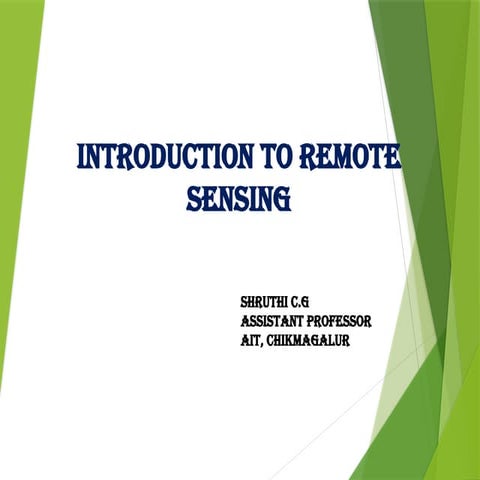 INTRODUCTION TO REMOTE SENSING

SHRUTHI C.G
ASSISTANT PROFESSOR
AIT, CHIKMAGALUR